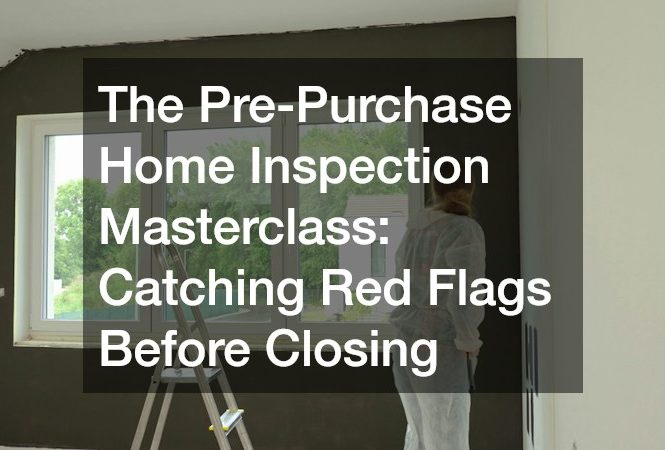 The Pre-Purchase Home Inspection Masterclass: Catching Red Flags Before Closing